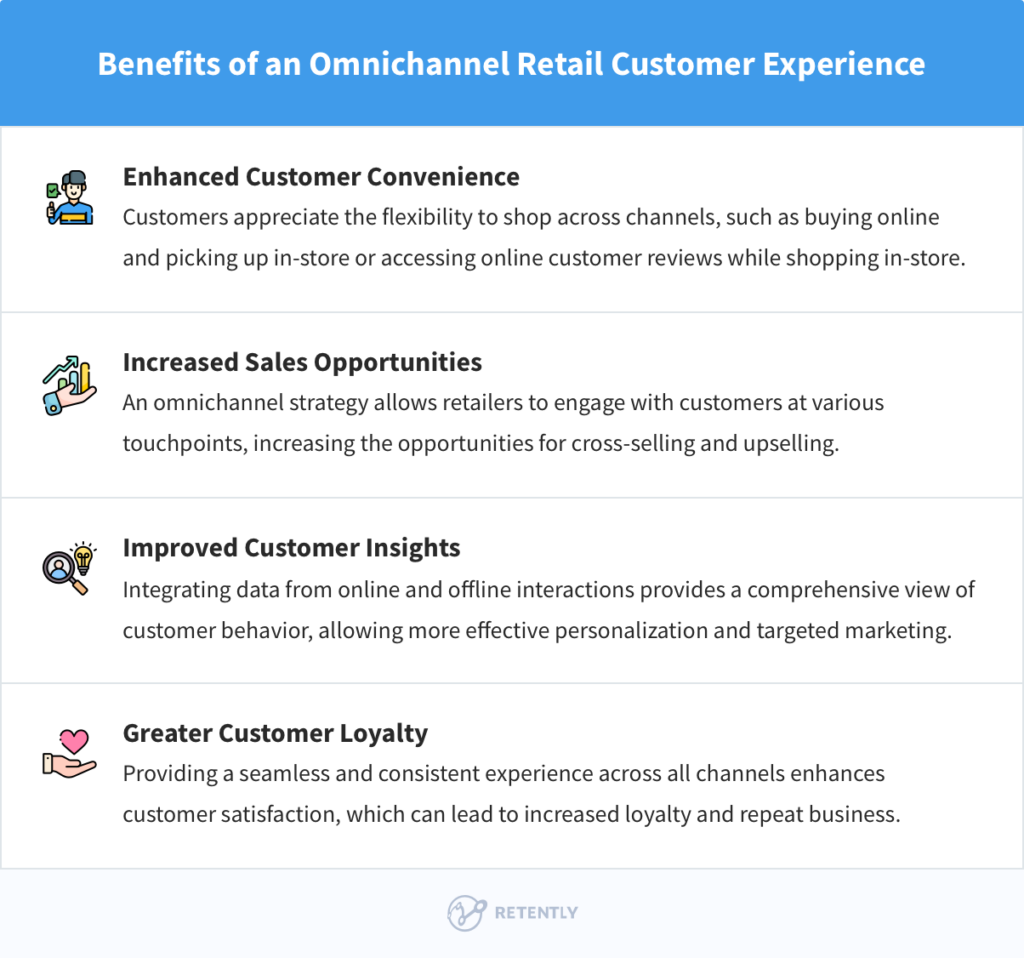 Benefits of an Omnichannel Retail Customer Experience

Enhanced Customer Convenience
Customers appreciate the flexibility to shop across channels, such as buying online and picking up in-store or accessing online customer reviews while shopping in-store.

Increased Sales Opportunities
An omnichannel strategy allows retailers to engage with customers at various touchpoints, increasing the opportunities for cross-selling and upselling.

Improved Customer Insights
Integrating data from online and offline interactions provides a comprehensive view of customer behavior, allowing more effective personalization and targeted marketing.

Greater Customer Loyalty
Providing a seamless and consistent experience across all channels enhances customer satisfaction, which can lead to increased loyalty and repeat business.

RETENTLY